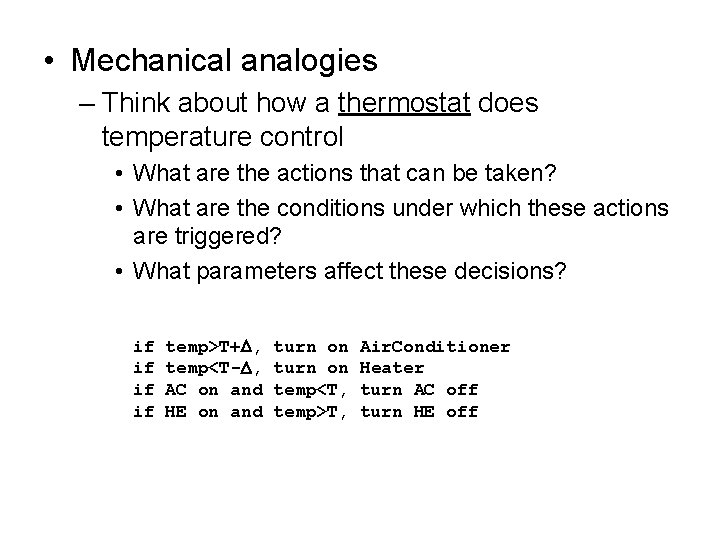 • Mechanical analogies

– Think about how a thermostat does temperature control

• What are the actions that can be taken?

• What are the conditions under which these actions are triggered?

• What parameters affect these decisions?

if temp>T+Δ, turn on AirConditioner
if temp<T-Δ, turn on Heater
if AC on and temp<T, turn AC off
if HE on and temp>T, turn HE off